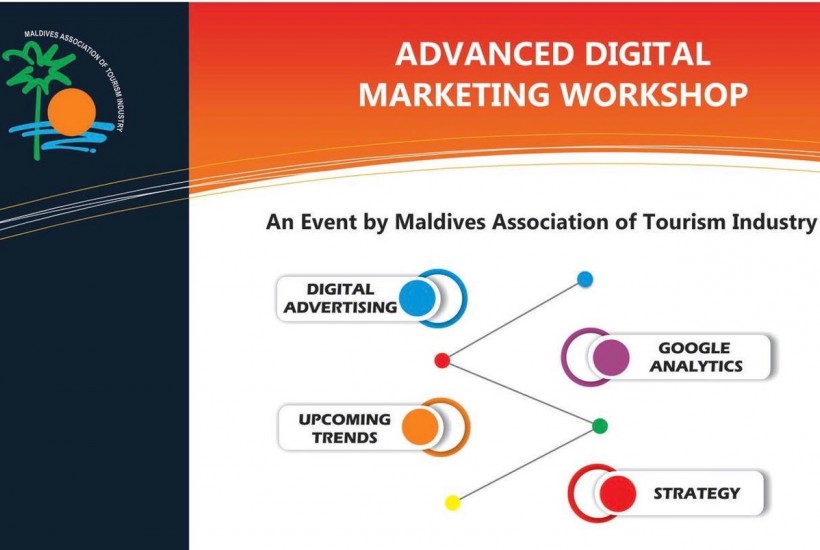 MALDIVES ASSOCIATION OF TOURISM INDUSTRY

ADVANCED DIGITAL MARKETING WORKSHOP

An Event by Maldives Association of Tourism Industry

DIGITAL ADVERTISING

GOOGLE ANALYTICS

UPCOMING TRENDS

STRATEGY